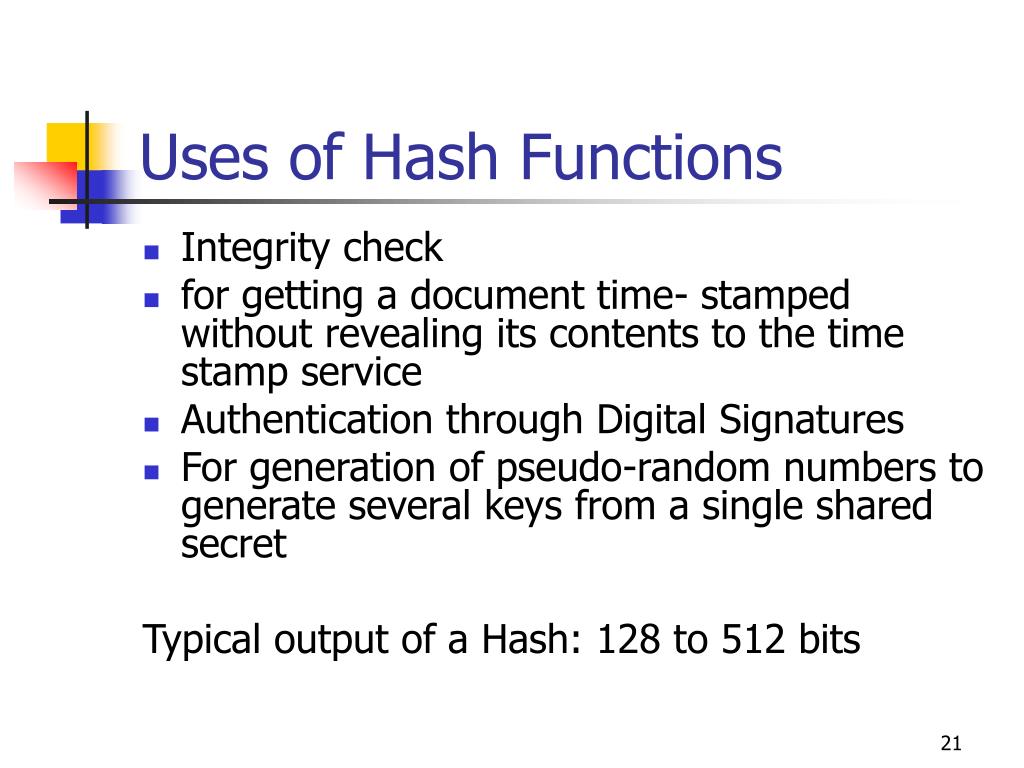 Uses of Hash Functions

- Integrity check
- for getting a document time- stamped without revealing its contents to the time stamp service
- Authentication through Digital Signatures
- For generation of pseudo-random numbers to generate several keys from a single shared secret

Typical output of a Hash: 128 to 512 bits

21